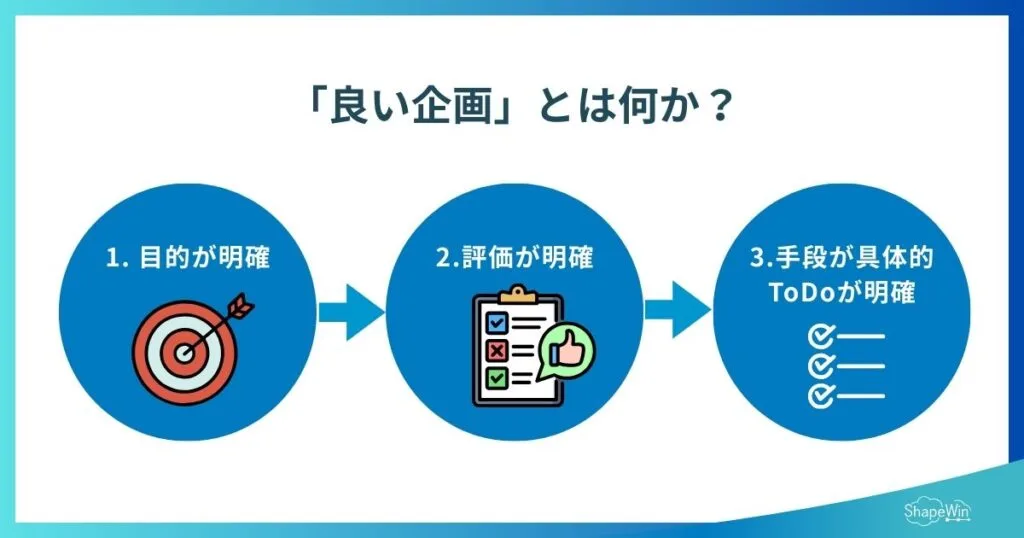 「良い企画」とは何か？

1. 目的が明確

2.評価が明確

3.手段が具体的
ToDoが明確

ShapeWin